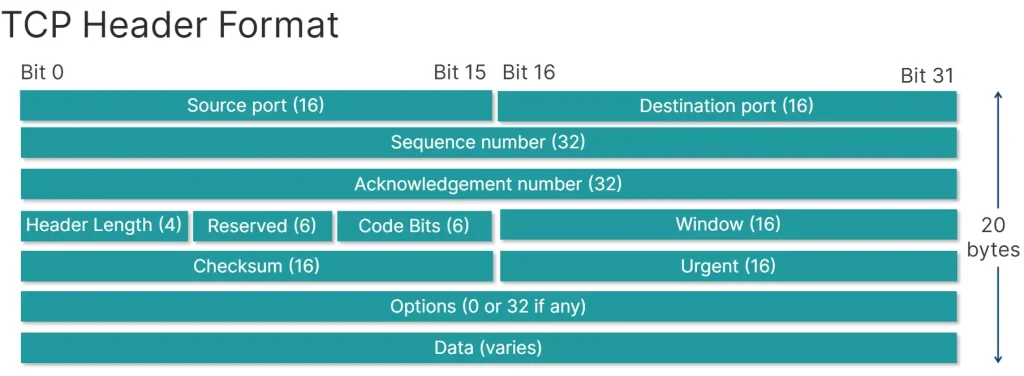 TCP Header Format

Bit 0

Bit 15 Bit 16

Bit 31

Source port (16)

Destination port (16)

Sequence number (32)

Acknowledgement number (32)

Header Length (4)

Reserved (6)

Code Bits (6)

Window (16)

Checksum (16)

Urgent (16)

Options (0 or 32 if any)

Data (varies)

20 bytes